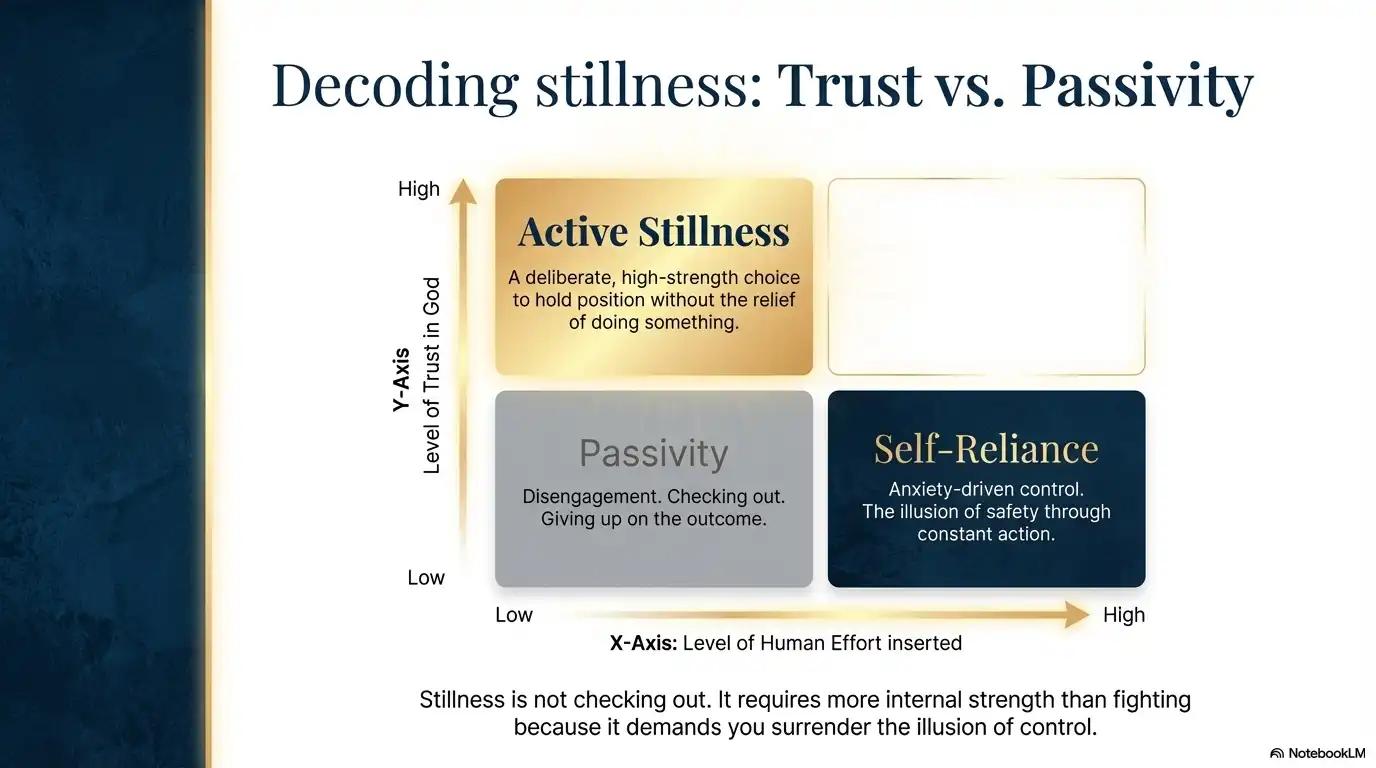 Decoding stillness: Trust vs. Passivity

High

Y-Axis
Level of Trust in God

Low

Active Stillness

A deliberate, high-strength choice to hold position without the relief of doing something.

Passivity

Disengagement. Checking out. Giving up on the outcome.

Self-Reliance

Anxiety-driven control. The illusion of safety through constant action.

Low

High

X-Axis: Level of Human Effort inserted

Stillness is not checking out. It requires more internal strength than fighting because it demands you surrender the illusion of control.

NotebookLM